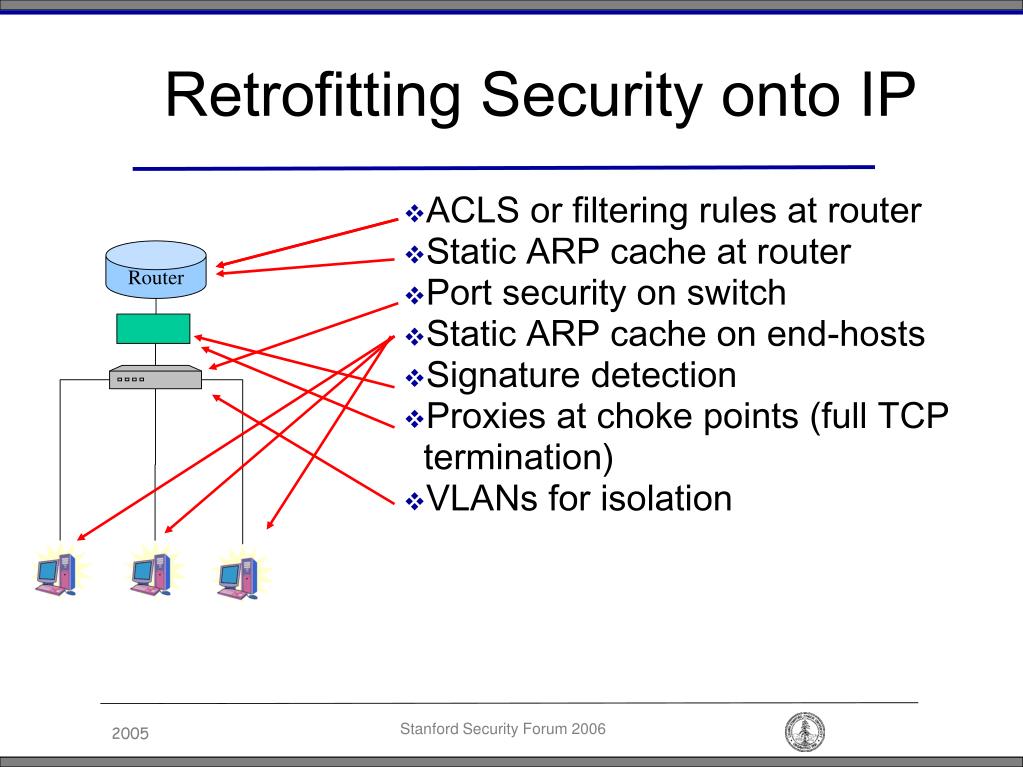 Retrofitting Security onto IP

Router

❖ACLS or filtering rules at router
❖Static ARP cache at router
❖Port security on switch
❖Static ARP cache on end-hosts
❖Signature detection
❖Proxies at choke points (full TCP termination)
❖VLANs for isolation

2005

Stanford Security Forum 2006